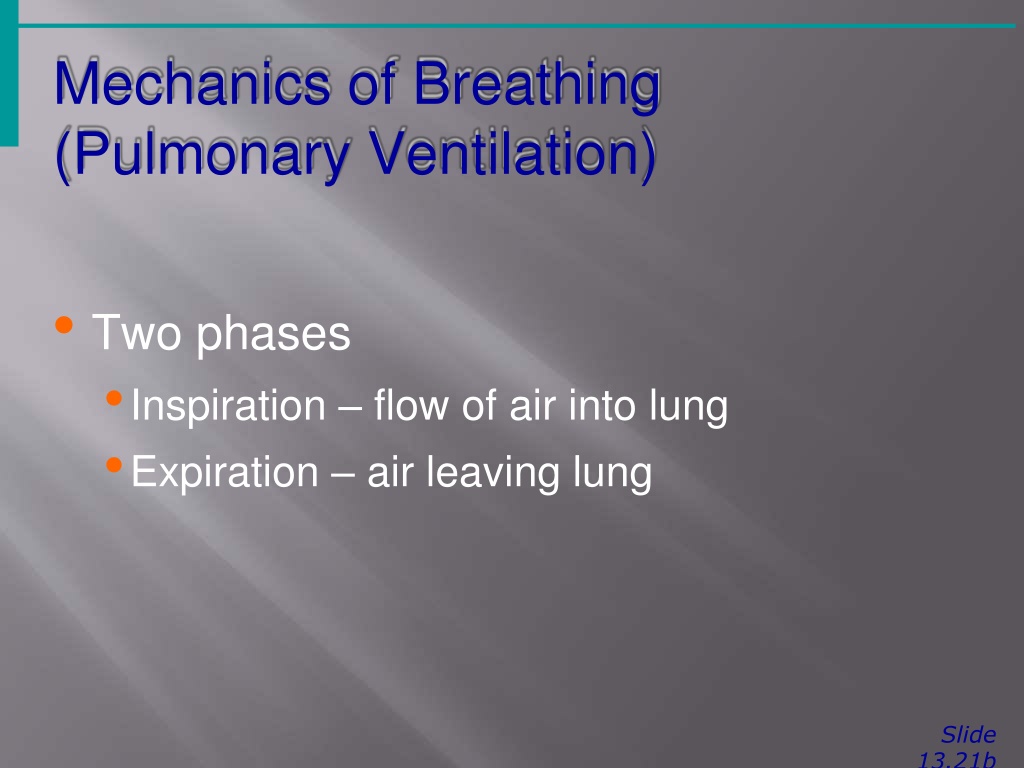 Mechanics of Breathing (Pulmonary Ventilation)

• Two phases
• Inspiration – flow of air into lung
• Expiration – air leaving lung

Slide 13.21b